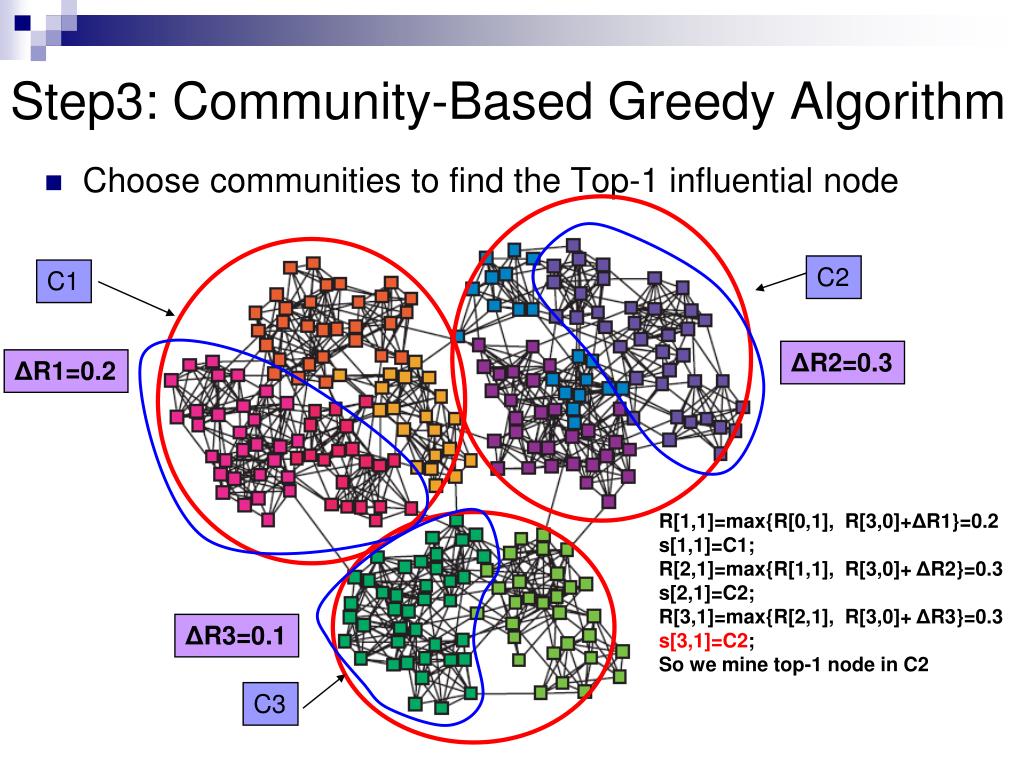 Step3: Community-Based Greedy Algorithm

Choose communities to find the Top-1 influential node

C1

C2

ΔR1=0.2

ΔR2=0.3

ΔR3=0.1

C3

R[1,1]=max{R[0,1], R[3,0]+ΔR1}=0.2
s[1,1]=C1;
R[2,1]=max{R[1,1], R[3,0]+ ΔR2}=0.3
s[2,1]=C2;
R[3,1]=max{R[2,1], R[3,0]+ ΔR3}=0.3
s[3,1]=C2;
So we mine top-1 node in C2